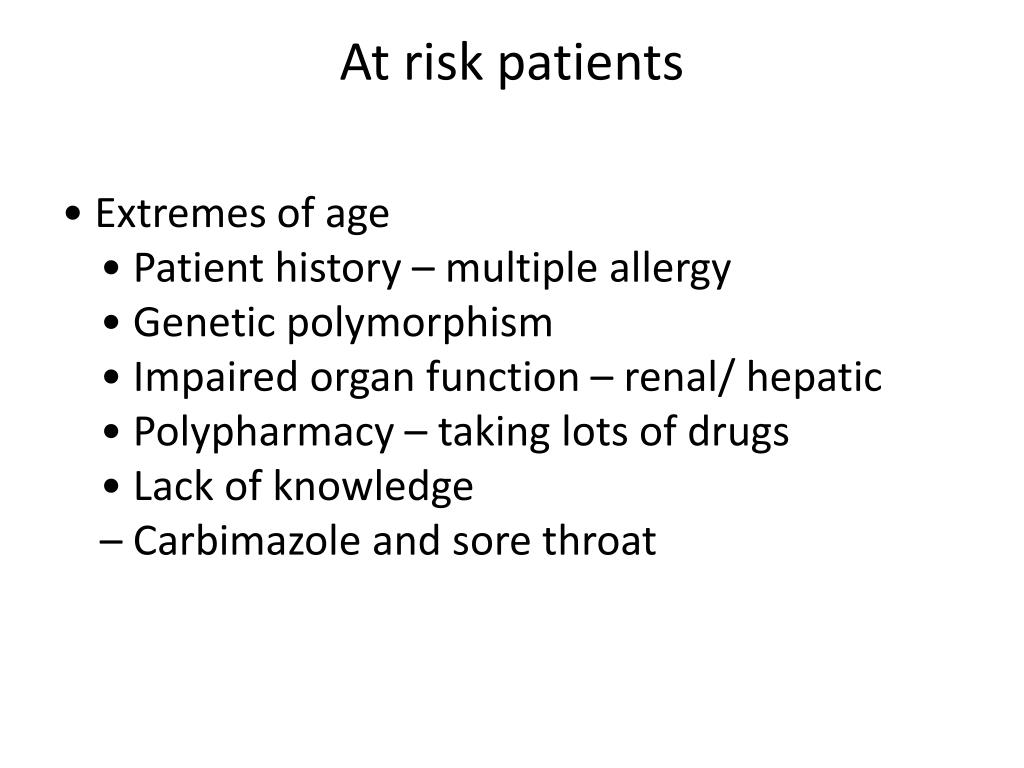 At risk patients

• Extremes of age
• Patient history – multiple allergy
• Genetic polymorphism
• Impaired organ function – renal/ hepatic
• Polypharmacy – taking lots of drugs
• Lack of knowledge
– Carbimazole and sore throat